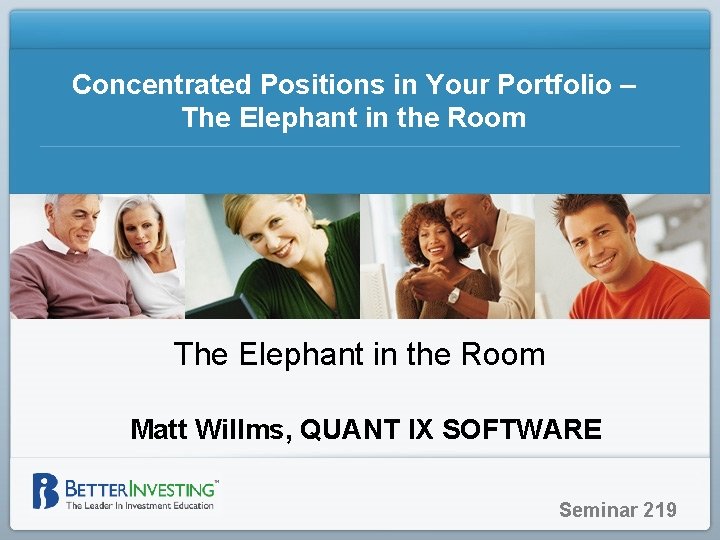 Concentrated Positions in Your Portfolio – The Elephant in the Room

The Elephant in the Room

Matt Willms, QUANT IX SOFTWARE

BETTERINVESTING™
The Leader In Investment Education

Seminar 219